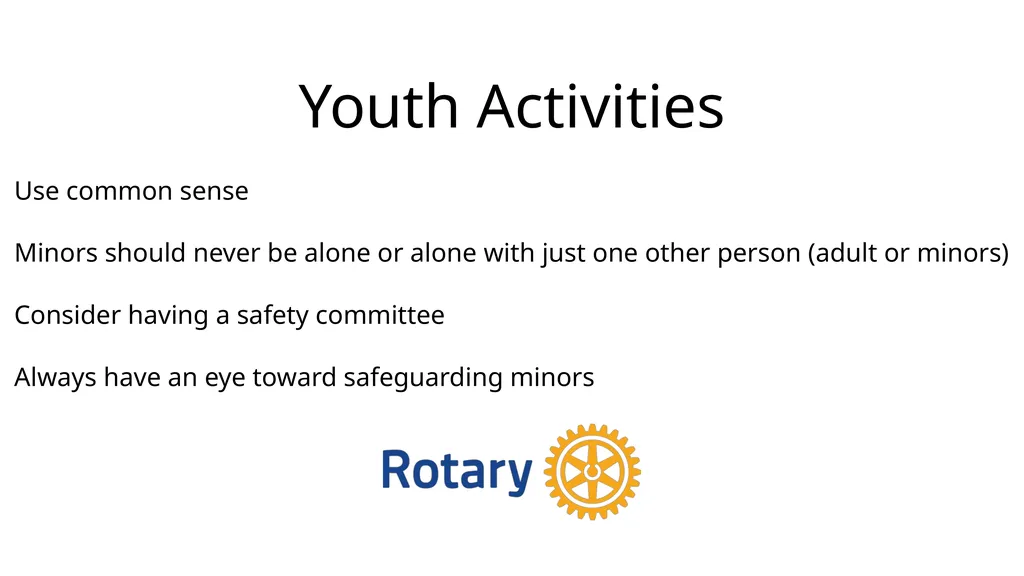 Youth Activities

Use common sense

Minors should never be alone or alone with just one other person (adult or minors)

Consider having a safety committee

Always have an eye toward safeguarding minors

Rotary